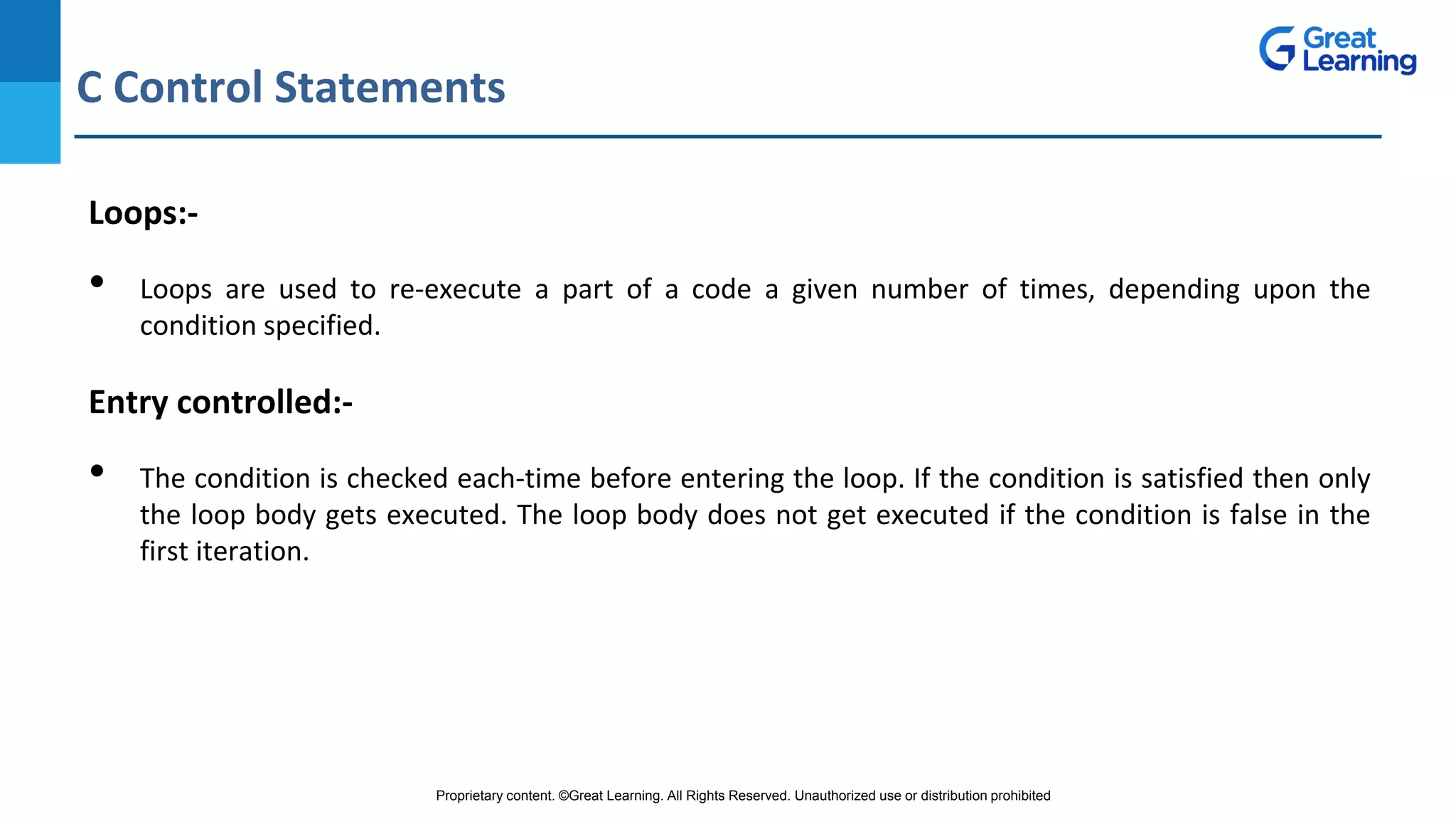 C Control Statements

Great Learning

Loops:-

• Loops are used to re-execute a part of a code a given number of times, depending upon the condition specified.

Entry controlled:-

• The condition is checked each-time before entering the loop. If the condition is satisfied then only the loop body gets executed. The loop body does not get executed if the condition is false in the first iteration.

Proprietary content. ©Great Learning. All Rights Reserved. Unauthorized use or distribution prohibited